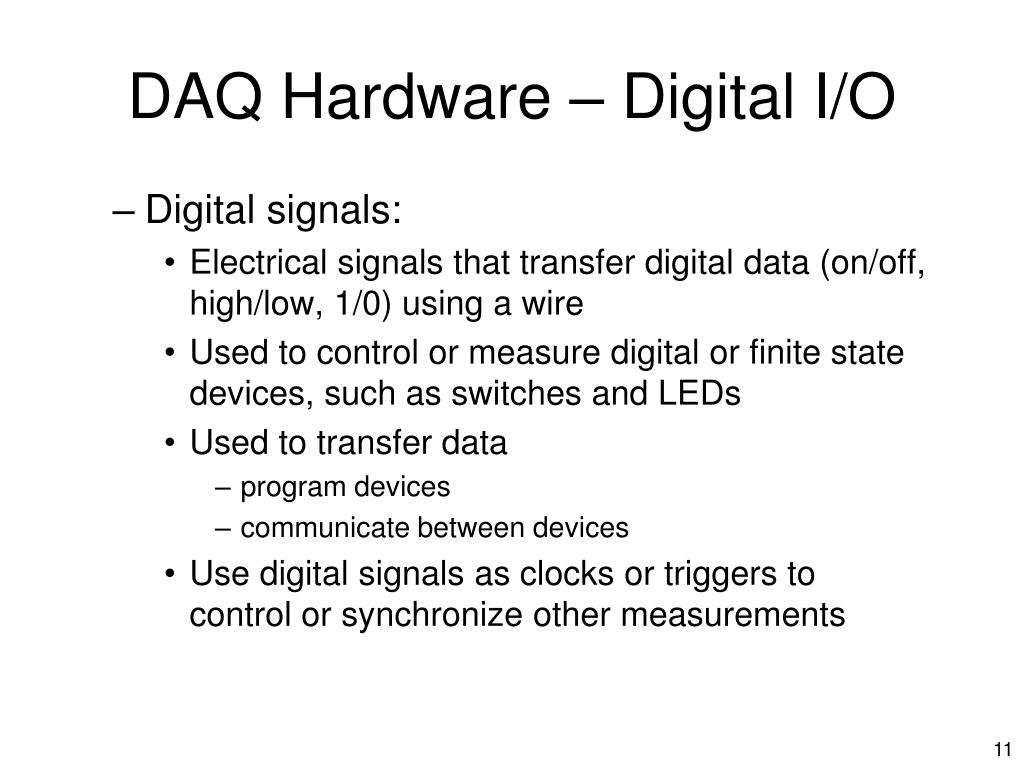 DAQ Hardware – Digital I/O

– Digital signals:

• Electrical signals that transfer digital data (on/off, high/low, 1/0) using a wire

• Used to control or measure digital or finite state devices, such as switches and LEDs

• Used to transfer data

– program devices

– communicate between devices

• Use digital signals as clocks or triggers to control or synchronize other measurements

11